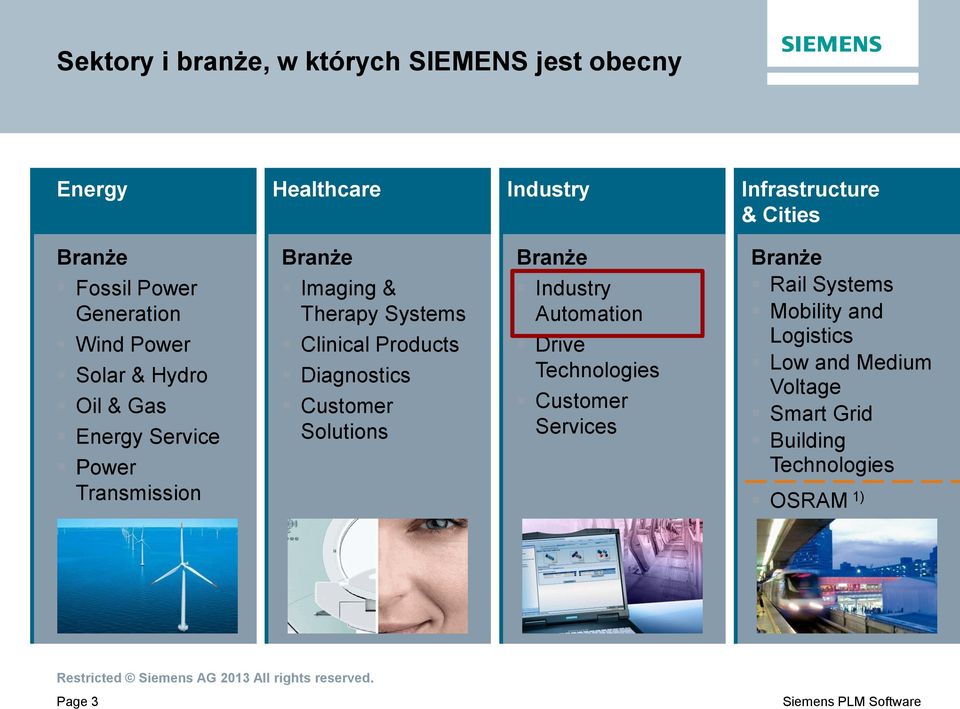 Sektory i branże, w których SIEMENS jest obecny

SIEMENS

Energy

Branże
Fossil Power Generation
Wind Power
Solar & Hydro
Oil & Gas
Energy Service
Power Transmission

Healthcare

Branże
Imaging & Therapy Systems
Clinical Products
Diagnostics
Customer Solutions

Industry

Branże
Industry Automation
Drive Technologies
Customer Services

Infrastructure & Cities

Branże
Rail Systems
Mobility and Logistics
Low and Medium Voltage
Smart Grid
Building Technologies
OSRAM $^{1)}$

Restricted © Siemens AG 2013 All rights reserved.

Page 3

Siemens PLM Software